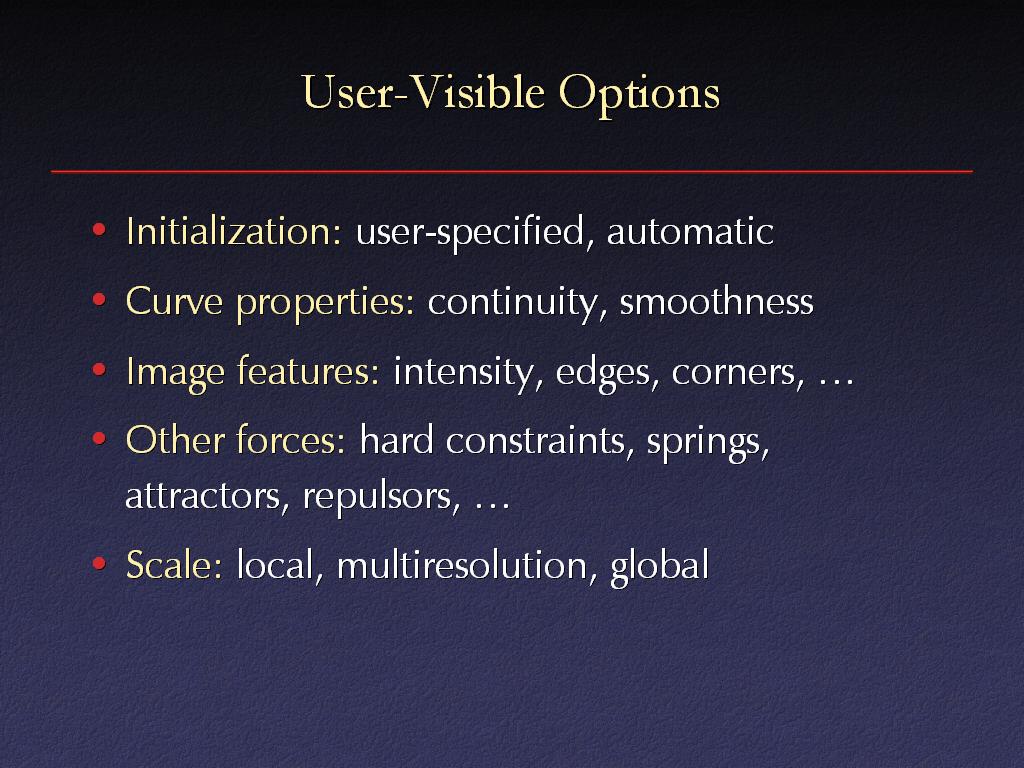 User-Visible Options

• Initialization: user-specified, automatic
• Curve properties: continuity, smoothness
• Image features: intensity, edges, corners, …
• Other forces: hard constraints, springs, attractors, repulsors, …
• Scale: local, multiresolution, global